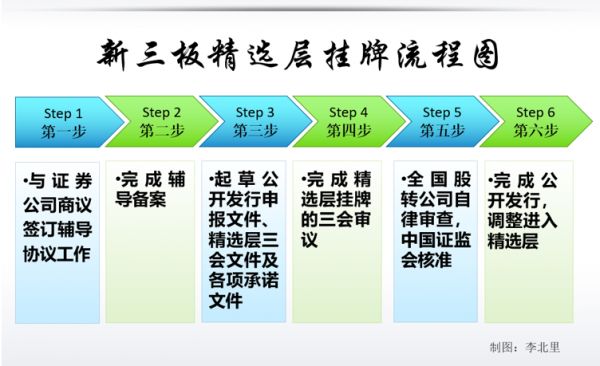 新三板精选层挂牌流程图

Step 1
第一步

Step 2
第二步

Step 3
第三步

Step 4
第四步

Step 5
第五步

Step 6
第六步

•与证券公司商议签订辅导协议工作

•完成辅导备案

•起草公开发行申报文件、精选层三会文件及各项承诺文件

•完成精选层挂牌的三会审议

•全国股转公司自律审查，中国证监会核准

•完成公开发行，调整进入精选层

制图：李北里